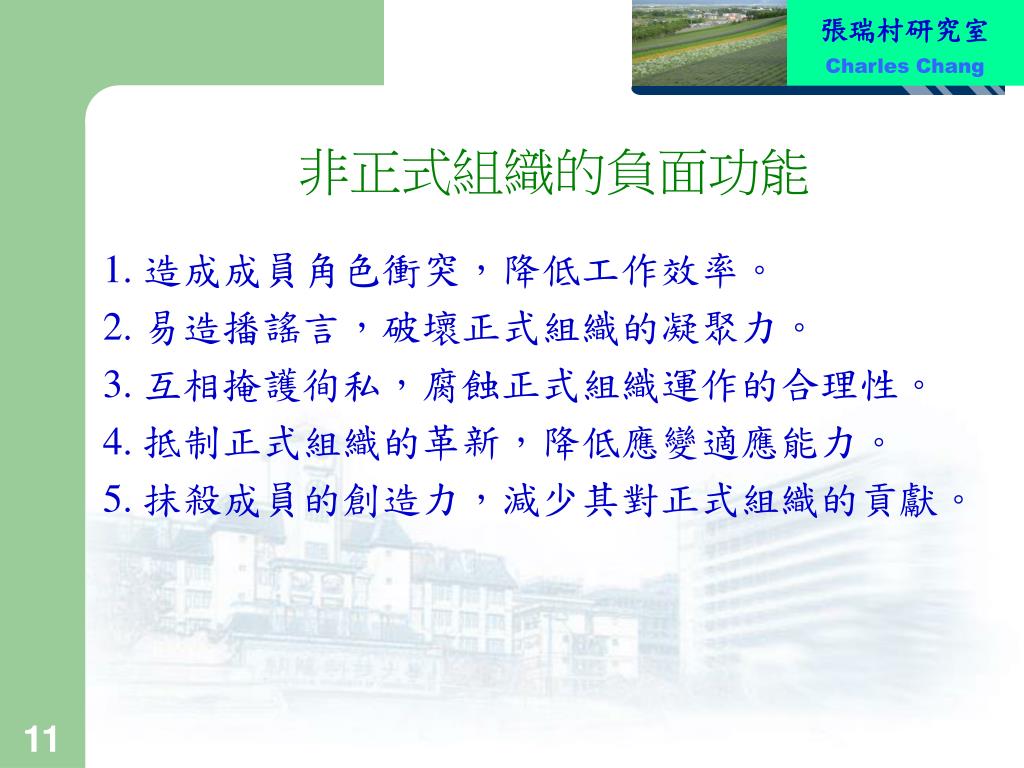 張瑞村研究室
Charles Chang

非正式組織的負面功能

1. 造成成員角色衝突，降低工作效率。
2. 易造播謠言，破壞正式組織的凝聚力。
3. 互相掩護徇私，腐蝕正式組織運作的合理性。
4. 抵制正式組織的革新，降低應變適應能力。
5. 抹殺成員的創造力，減少其對正式組織的貢獻。

11